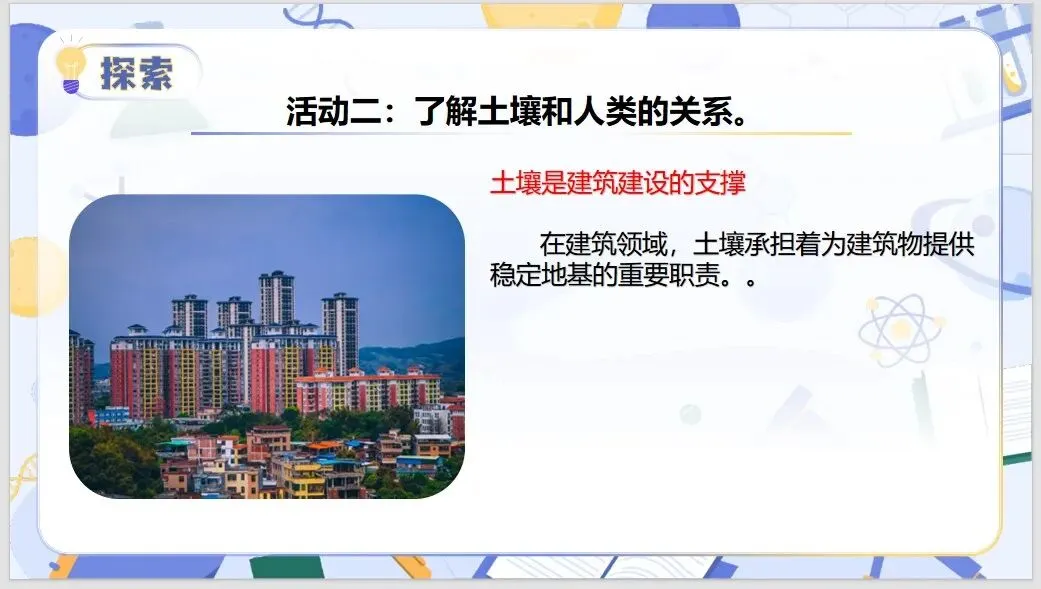 探索

活动二：了解土壤和人类的关系。

土壤是建筑建设的支撑

在建筑领域，土壤承担着为建筑物提供稳定地基的重要职责。。